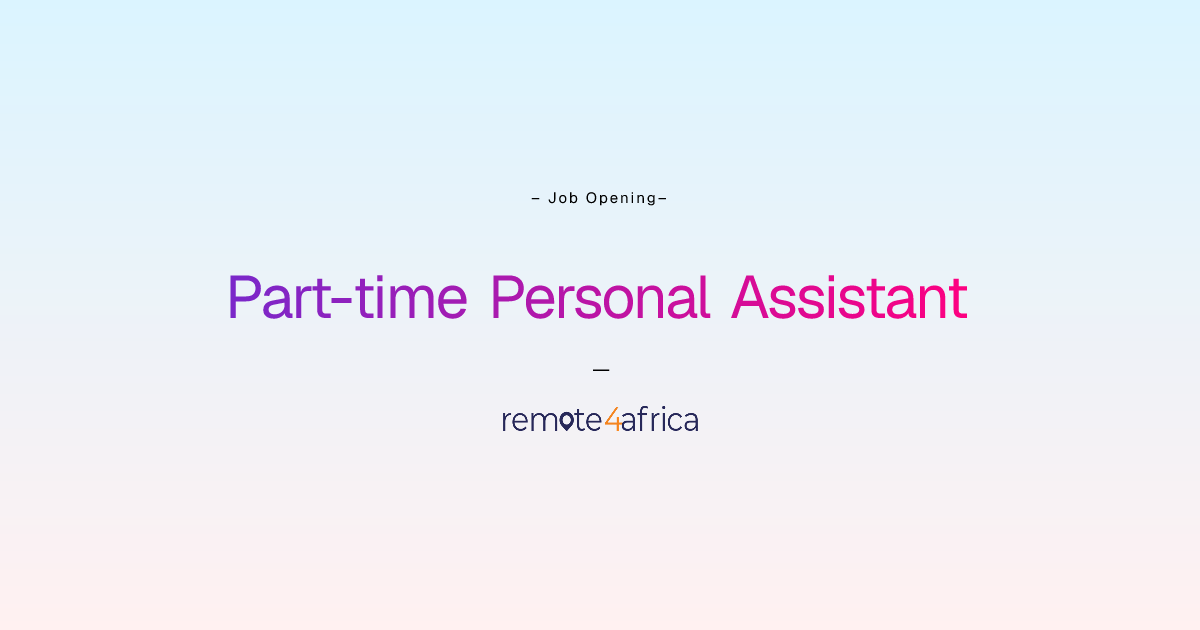 – Job Opening–

Part-time Personal Assistant

—

remote4africa